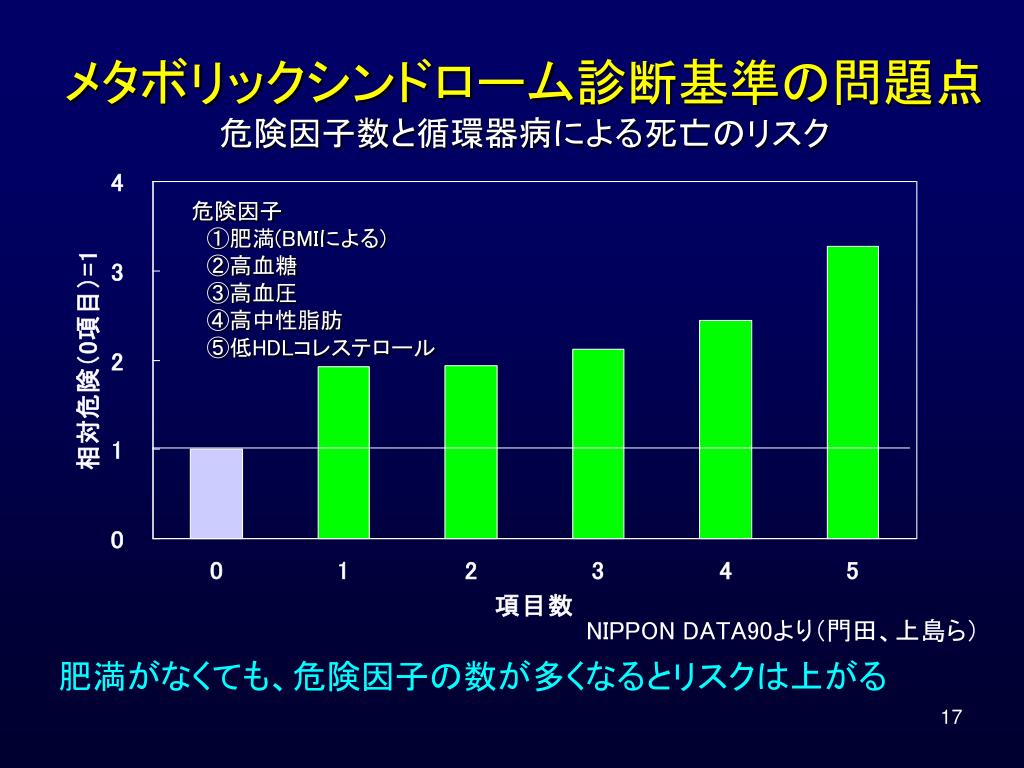 メタボリックシンドローム診断基準の問題点
危険因子数と循環器病による死亡のリスク

相対危険（0項目）=1

4
3
2
1
0

危険因子
①肥満(BMIによる)
②高血糖
③高血圧
④高中性脂肪
⑤低HDLコレステロール

0 1 2 3 4 5
項目数

NIPPON DATA90より（門田、上島ら）

肥満がなくても、危険因子の数が多くなるとリスクは上がる

17